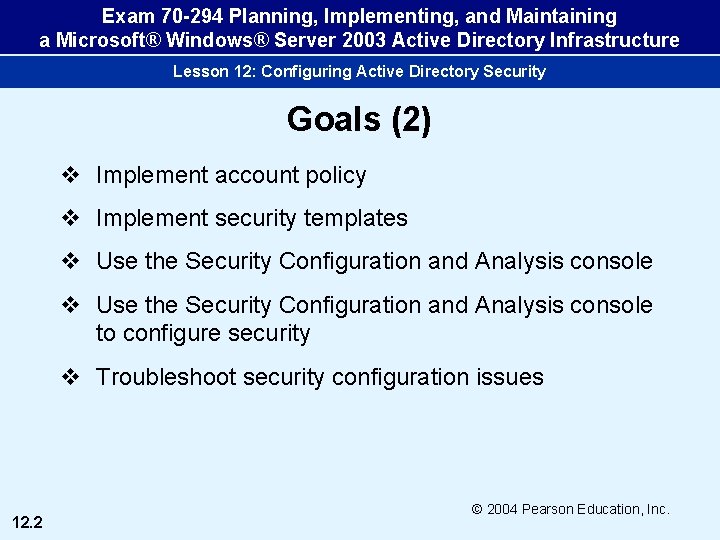 Exam 70-294 Planning, Implementing, and Maintaining a Microsoft® Windows® Server 2003 Active Directory Infrastructure

Lesson 12: Configuring Active Directory Security

Goals (2)

❖ Implement account policy

❖ Implement security templates

❖ Use the Security Configuration and Analysis console

❖ Use the Security Configuration and Analysis console to configure security

❖ Troubleshoot security configuration issues

© 2004 Pearson Education, Inc.

12.2